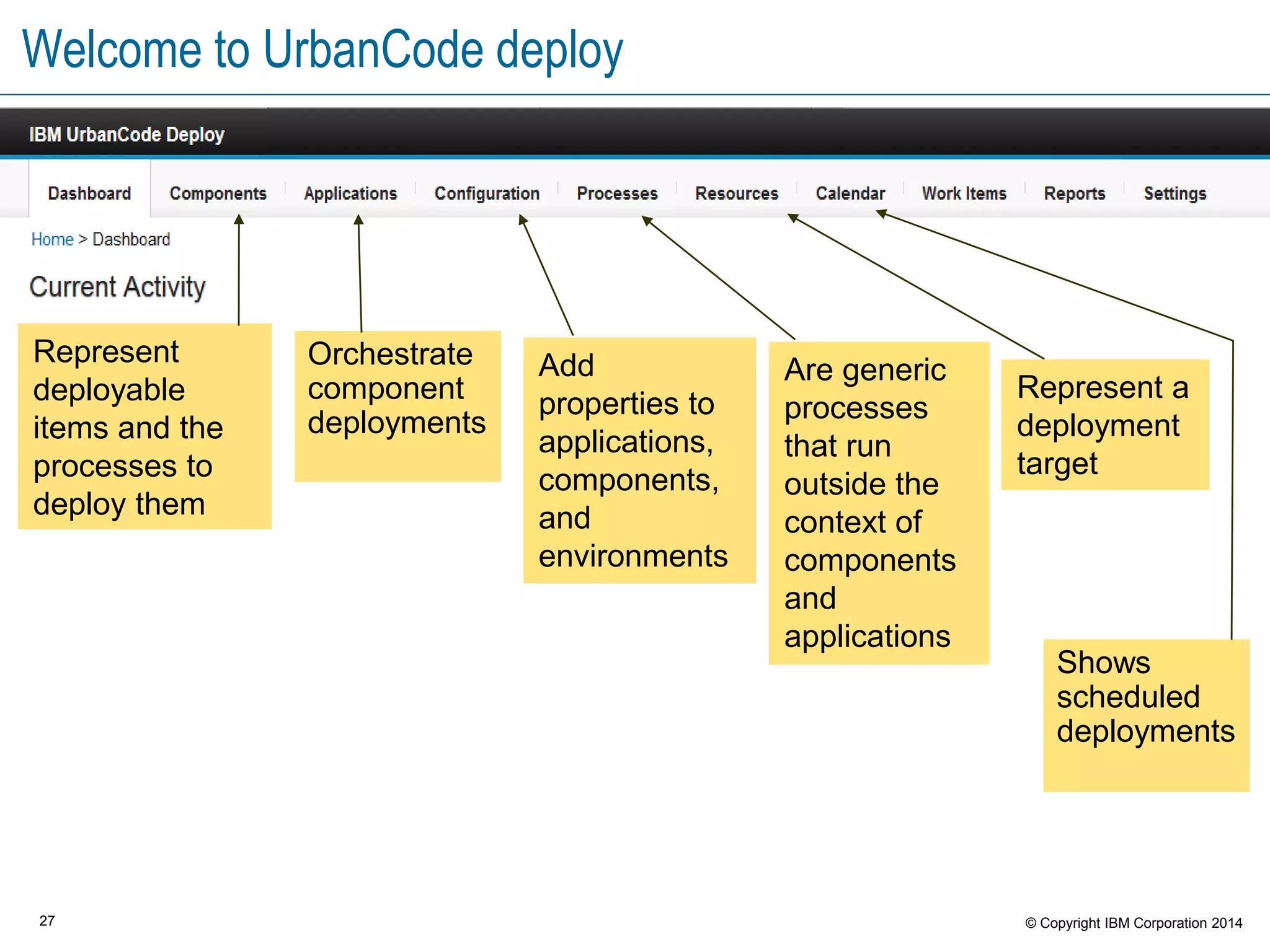 Welcome to UrbanCode deploy

IBM UrbanCode Deploy

Dashboard Components Applications Configuration Processes Resources Calendar Work Items Reports Settings

Home > Dashboard

Current Activity

Represent deployable items and the processes to deploy them

Orchestrate component deployments

Add properties to applications, components, and environments

Are generic processes that run outside the context of components and applications

Represent a deployment target

Shows scheduled deployments

27

© Copyright IBM Corporation 2014